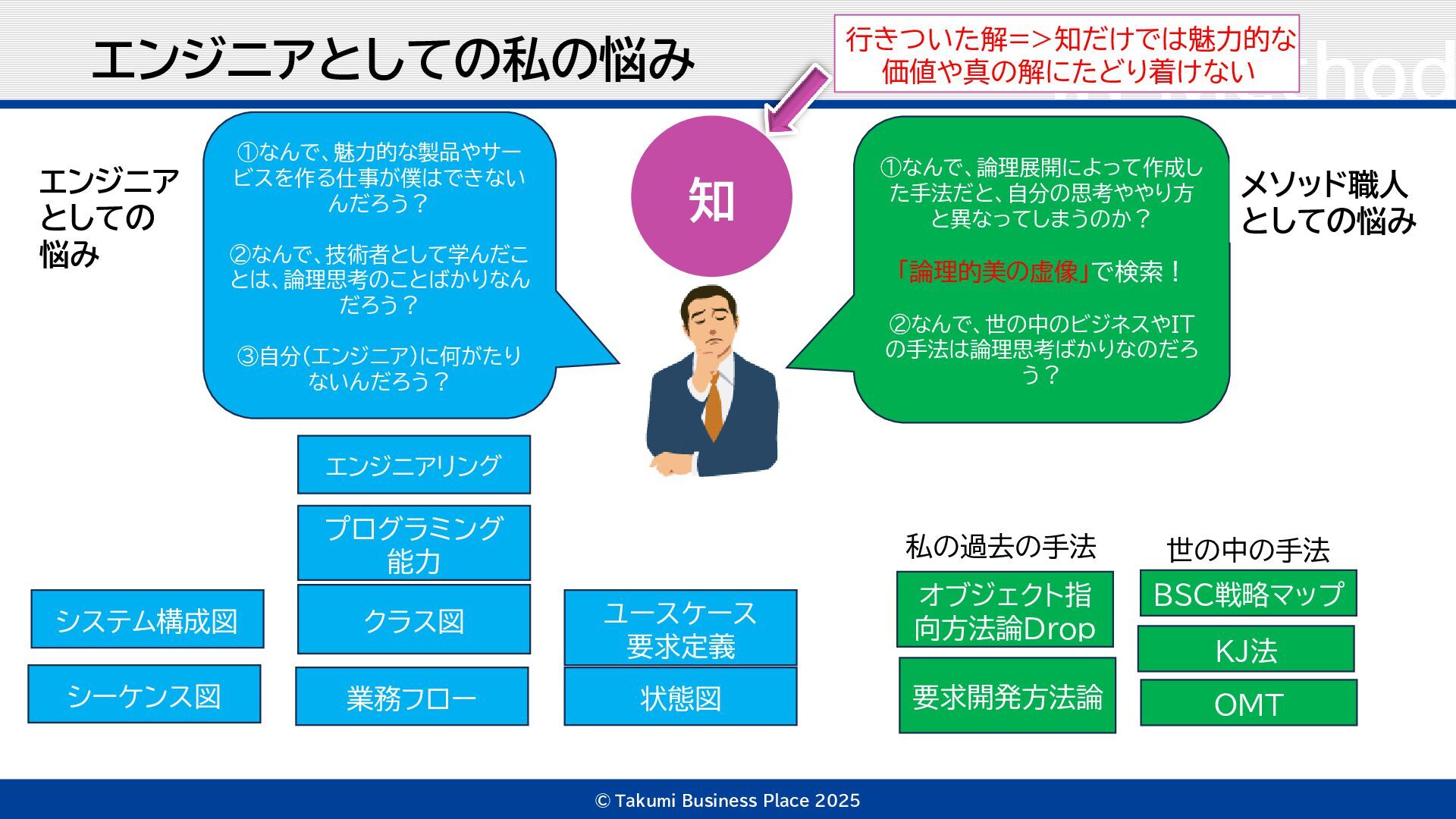 エンジニアとしての私の悩み

行きついた解=>知だけでは魅力的な価値や真の解にたどり着けない

エンジニアとしての悩み

①なんで、魅力的な製品やサービスを作る仕事が僕はできないんだろう？

②なんで、技術者として学んだことは、論理思考のことばかりなんだろう？

③自分(エンジニア)に何がたりないんだろう？

知

①なんで、論理展開によって作成した手法だと、自分の思考ややり方と異なってしまうのか？

「論理的美の虚像」で検索！

②なんで、世の中のビジネスやITの手法は論理思考ばかりなのだろう？

メソッド職人としての悩み

エンジニアリング

プログラミング能力

システム構成図

クラス図

ユースケース要求定義

シーケンス図

業務フロー

状態図

私の過去の手法

オブジェクト指向方法論Drop

要求開発方法論

世の中の手法

BSC戦略マップ

KJ法

OMT

© Takumi Business Place 2025